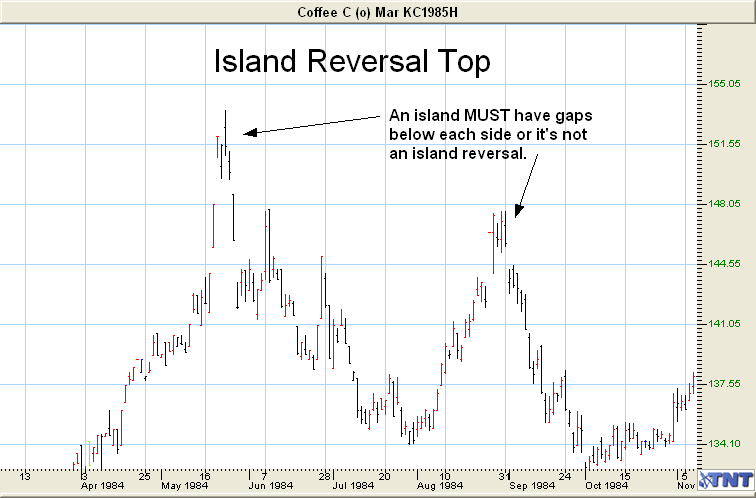 Coffee C (o) Mar KC1985H

Island Reversal Top

An island MUST have gaps below each side or it's not an island reversal.

155.05
151.55
148.05
144.55
141.05
137.55
134.10

13
3
Apr 1984
25
May 1984
16
Jun 1984
7
28
Jul 1984
20
Aug 1984
10
31
Sep 1984
24
Oct 1984
15
5
Nov

TNT